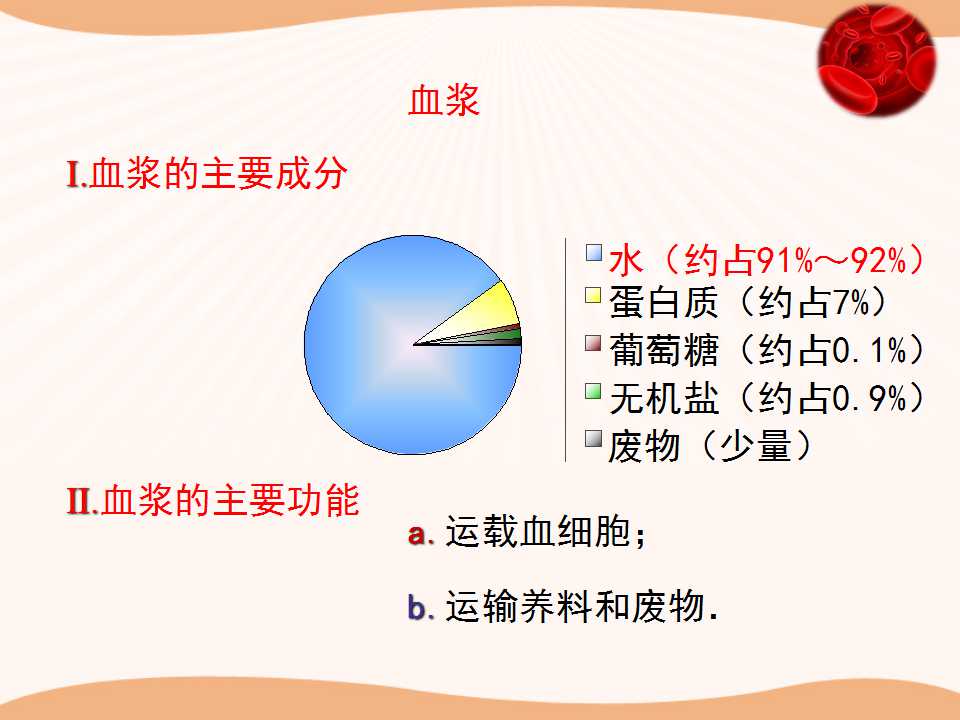 血浆

I.血浆的主要成分

水（约占91%～92%）
蛋白质（约占7%）
葡萄糖（约占0.1%）
无机盐（约占0.9%）
废物（少量）

II.血浆的主要功能

a. 运载血细胞；

b. 运输养料和废物.